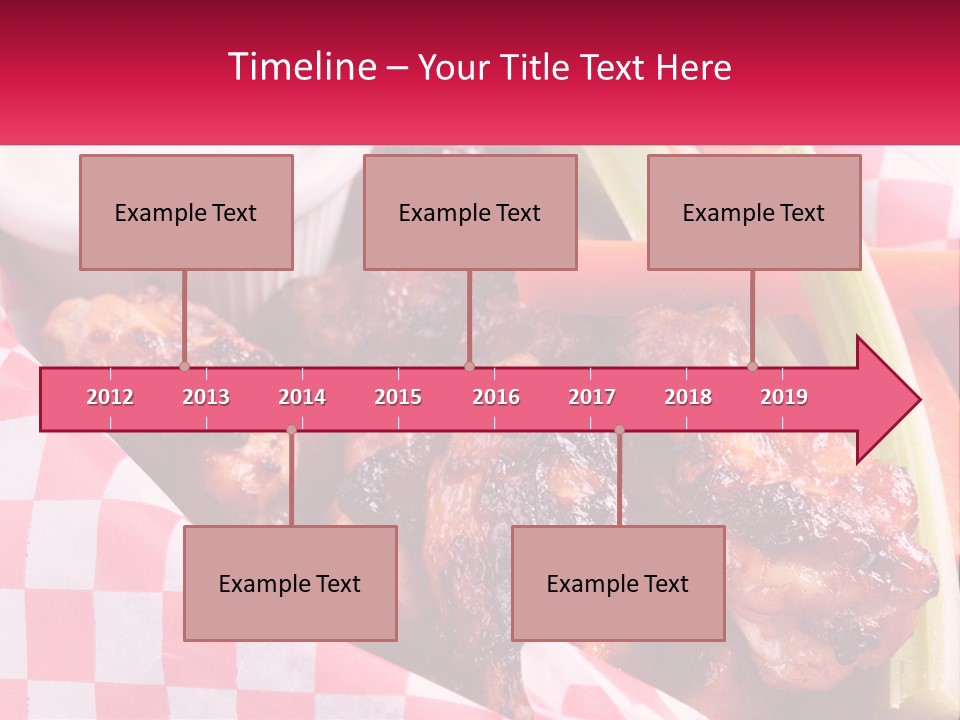 Timeline – Your Title Text Here

Example Text

Example Text

Example Text

2012 2013 2014 2015 2016 2017 2018 2019

Example Text

Example Text